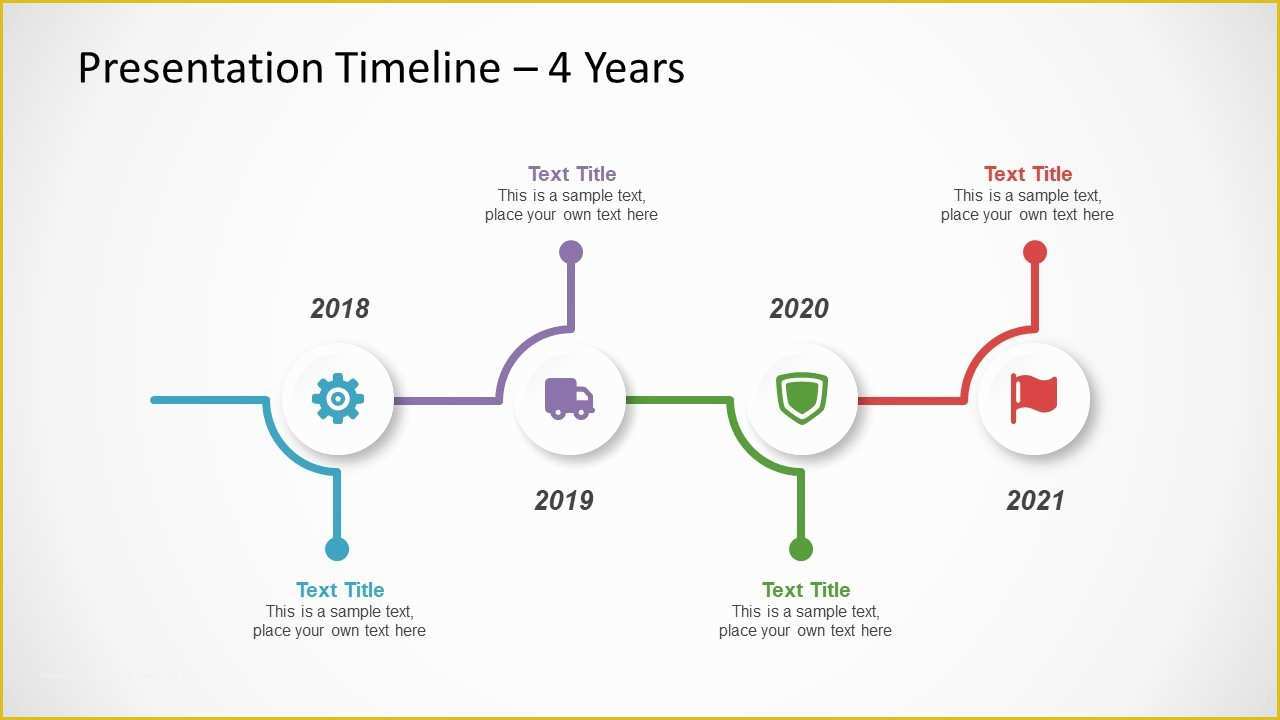 Presentation Timeline – 4 Years

Text Title
This is a sample text, place your own text here

Text Title
This is a sample text, place your own text here

2018

2020

2019

2021

Text Title
This is a sample text, place your own text here

Text Title
This is a sample text, place your own text here